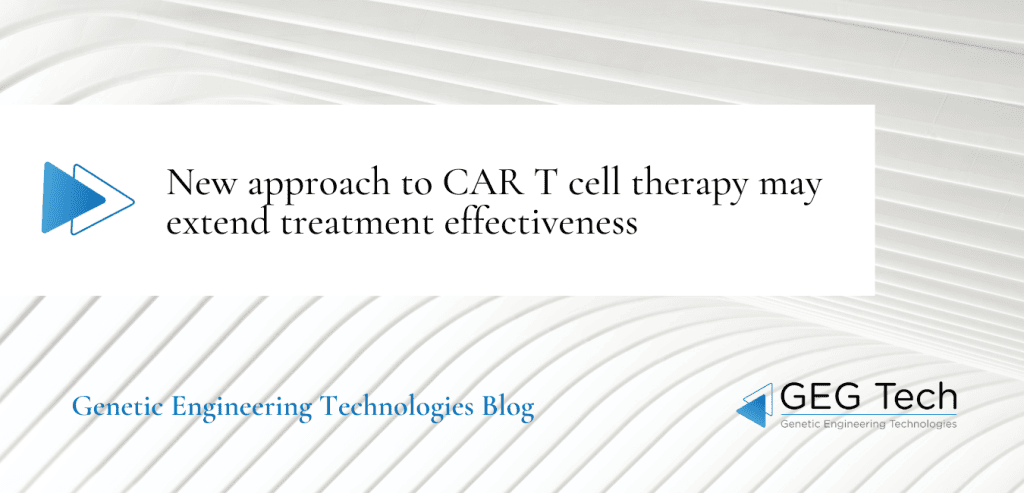 New approach to CAR T cell therapy may extend treatment effectiveness

Genetic Engineering Technologies Blog

GEG Tech
Genetic Engineering Technologies